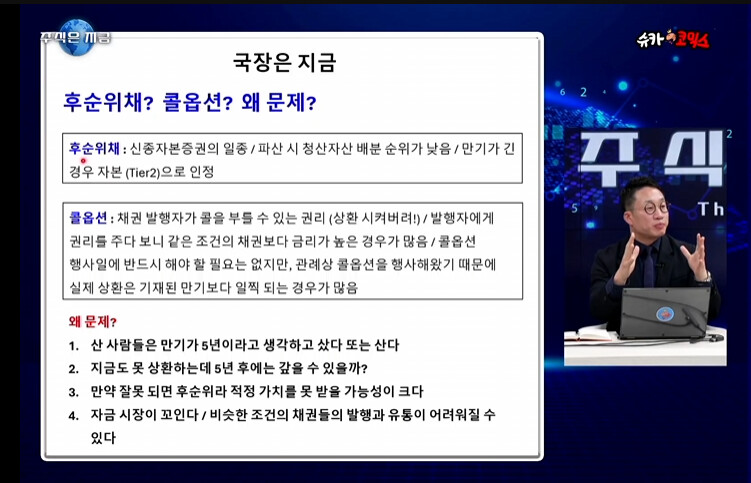 주식은 지금

슈카코믹스

국장은 지금

후순위채? 콜옵션? 왜 문제?

후순위채 : 신종자본증권의 일종 / 파산 시 청산자산 배분 순위가 낮음 / 만기가 긴 경우 자본 (Tier2)으로 인정

콜옵션 : 채권 발행자가 콜을 부를 수 있는 권리 (상환 시켜버려!) / 발행자에게 권리를 주다 보니 같은 조건의 채권보다 금리가 높은 경우가 많음 / 콜옵션 행사일에 반드시 해야 할 필요는 없지만, 관례상 콜옵션을 행사해왔기 때문에 실제 상환은 기재된 만기보다 일찍 되는 경우가 많음

왜 문제?

1. 산 사람들은 만기가 5년이라고 생각하고 샀다 또는 산다
2. 지금도 못 상환하는데 5년 후에는 갚을 수 있을까?
3. 만약 잘못 되면 후순위라 적정 가치를 못 받을 가능성이 크다
4. 자금 시장이 꼬인다 / 비슷한 조건의 채권들의 발행과 유통이 어려워질 수 있다

주식

Th